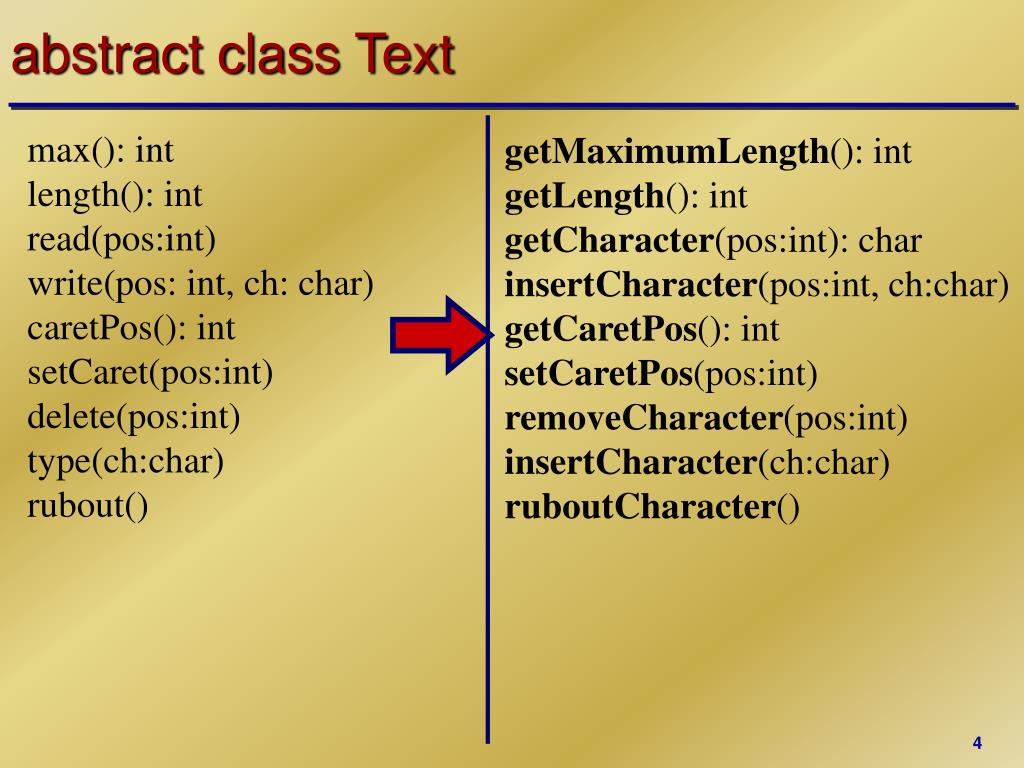 abstract class Text

max(): int
length(): int
read(pos:int)
write(pos: int, ch: char)
caretPos(): int
setCaret(pos:int)
delete(pos:int)
type(ch:char)
rubout()

getMaximumLength(): int
getLength(): int
getCharacter(pos:int): char
insertCharacter(pos:int, ch:char)
getCaretPos(): int
setCaretPos(pos:int)
removeCharacter(pos:int)
insertCharacter(ch:char)
ruboutCharacter()

4